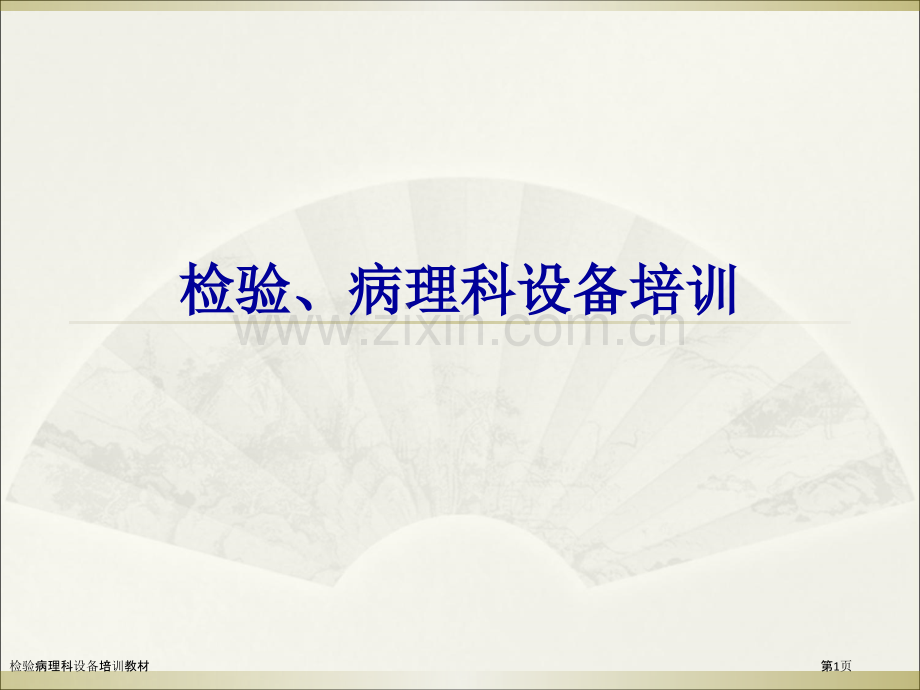 检验、病理科设备培训

www.zixin.com.cn

检验病理科设备培训教材

第1页